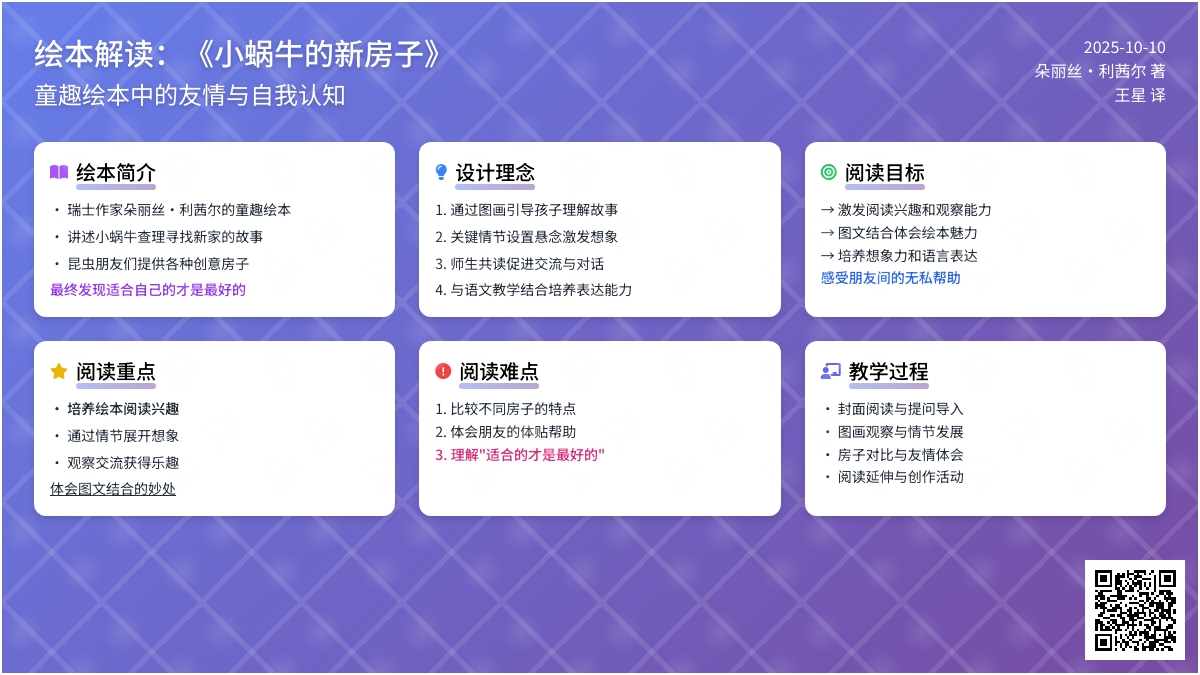 绘本解读：《小蜗牛的新房子》
童趣绘本中的友情与自我认知

2025-10-10
朵丽丝・利茜尔 著
王星 译

绘本简介
・ 瑞士作家朵丽丝・利茜尔的童趣绘本
・ 讲述小蜗牛查理寻找新家的故事
・ 昆虫朋友们提供各种创意房子
最终发现适合自己的才是最好的

设计理念
1. 通过图画引导孩子理解故事
2. 关键情节设置悬念激发想象
3. 师生共读促进交流与对话
4. 与语文教学结合培养表达能力

阅读目标
→ 激发阅读兴趣和观察能力
→ 图文结合体会绘本魅力
→ 培养想象力和语言表达
感受朋友间的无私帮助

阅读重点
・ 培养绘本阅读兴趣
・ 通过情节展开想象
・ 观察交流获得乐趣
体会图文结合的妙处

阅读难点
1. 比较不同房子的特点
2. 体会朋友的体贴帮助
3. 理解"适合的才是最好的"

教学过程
・ 封面阅读与提问导入
・ 图画观察与情节发展
・ 房子对比与友情体会
・ 阅读延伸与创作活动